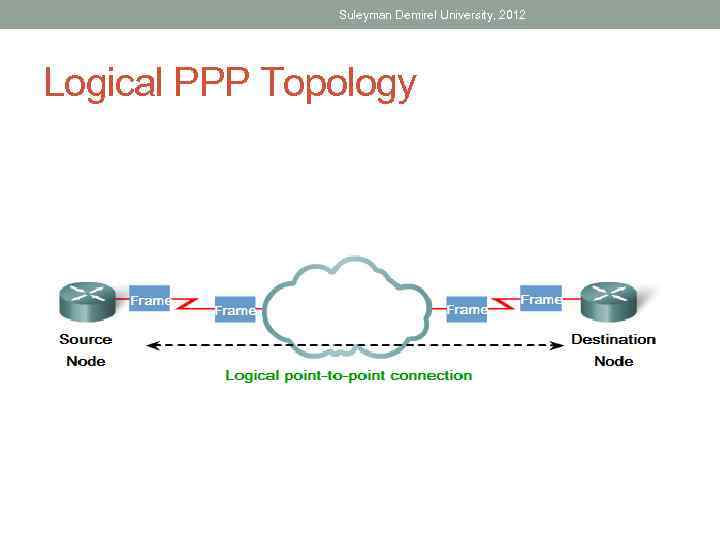 Suleyman Demirel University, 2012

Logical PPP Topology

Frame
Frame
Frame
Frame

Source Node

Destination Node

Logical point-to-point connection